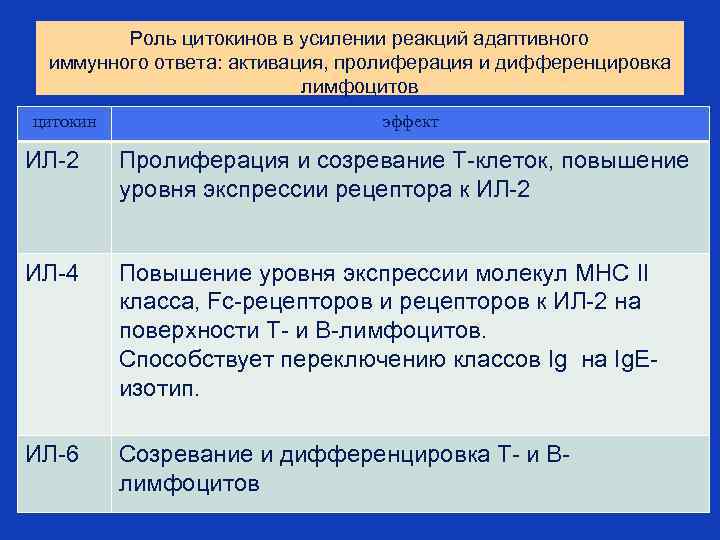 Роль цитокинов в усилении реакций адаптивного иммунного ответа: активация, пролиферация и дифференцировка лимфоцитов

| цитокин | эффект |
|---|---|
| ИЛ-2 | Пролиферация и созревание Т-клеток, повышение уровня экспрессии рецептора к ИЛ-2 |
| ИЛ-4 | Повышение уровня экспрессии молекул МНС II класса, Fc-рецепторов и рецепторов к ИЛ-2 на поверхности Т- и В-лимфоцитов. Способствует переключению классов Ig на IgE-изотип. |
| ИЛ-6 | Созревание и дифференцировка Т- и В-лимфоцитов |